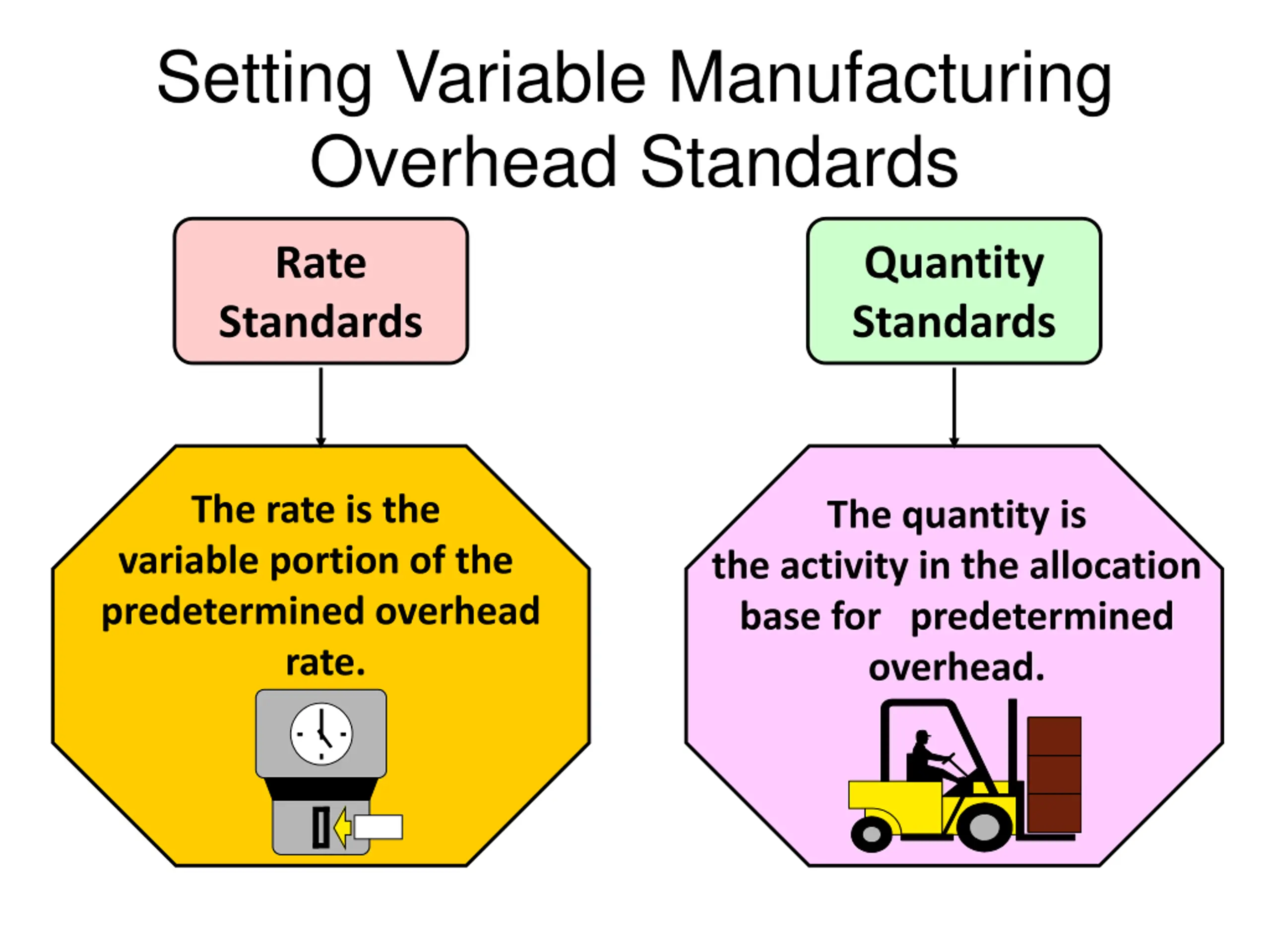 Setting Variable Manufacturing Overhead Standards

Rate Standards

The rate is the variable portion of the predetermined overhead rate.

Quantity Standards

The quantity is the activity in the allocation base for predetermined overhead.